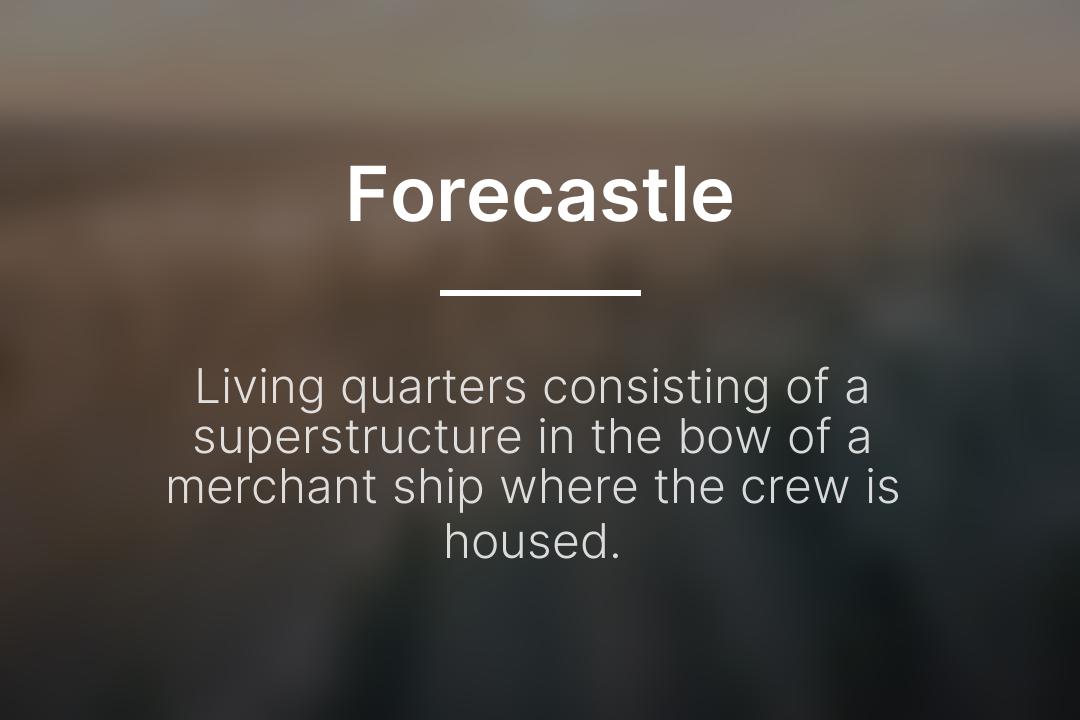 Forecastle

Living quarters consisting of a superstructure in the bow of a merchant ship where the crew is housed.